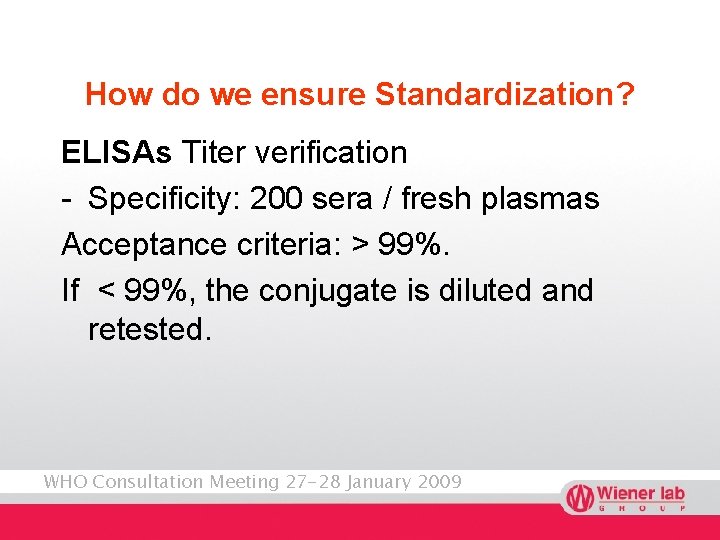 How do we ensure Standardization?

ELISAs Titer verification

- Specificity: 200 sera / fresh plasmas

Acceptance criteria: > 99%.

If < 99%, the conjugate is diluted and retested.

WHO Consultation Meeting 27-28 January 2009

Wiener lab
GROUP